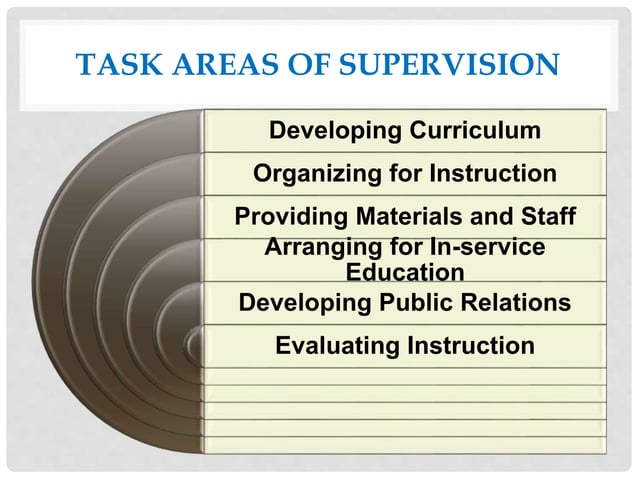 TASK AREAS OF SUPERVISION

Developing Curriculum

Organizing for Instruction

Providing Materials and Staff

Arranging for In-service Education

Developing Public Relations

Evaluating Instruction